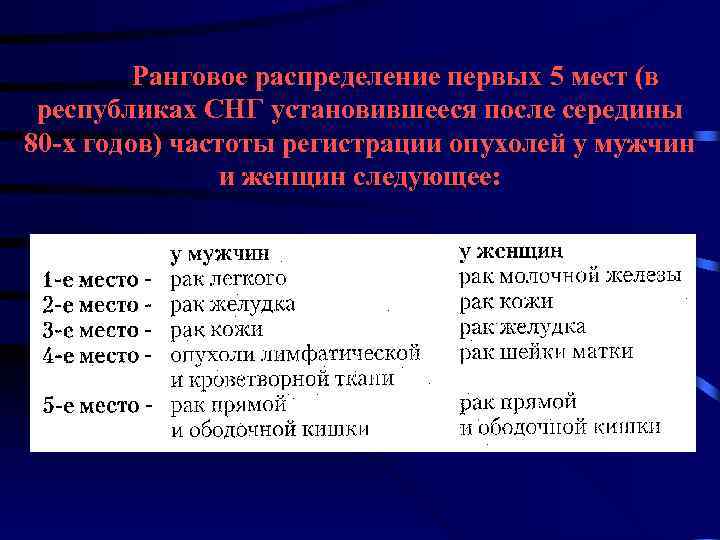 Ранговое распределение первых 5 мест (в республиках СНГ установившееся после середины 80-х годов) частоты регистрации опухолей у мужчин и женщин следующее:

|  | у мужчин | у женщин |
|---|---|---|
| 1-е место - | рак легкого | рак молочной железы |
| 2-е место - | рак желудка | рак кожи |
| 3-е место - | рак кожи | рак желудка |
| 4-е место - | опухоли лимфатической и кроветворной ткани | рак шейки матки |
| 5-е место - | рак прямой и ободочной кишки | рак прямой и ободочной кишки |